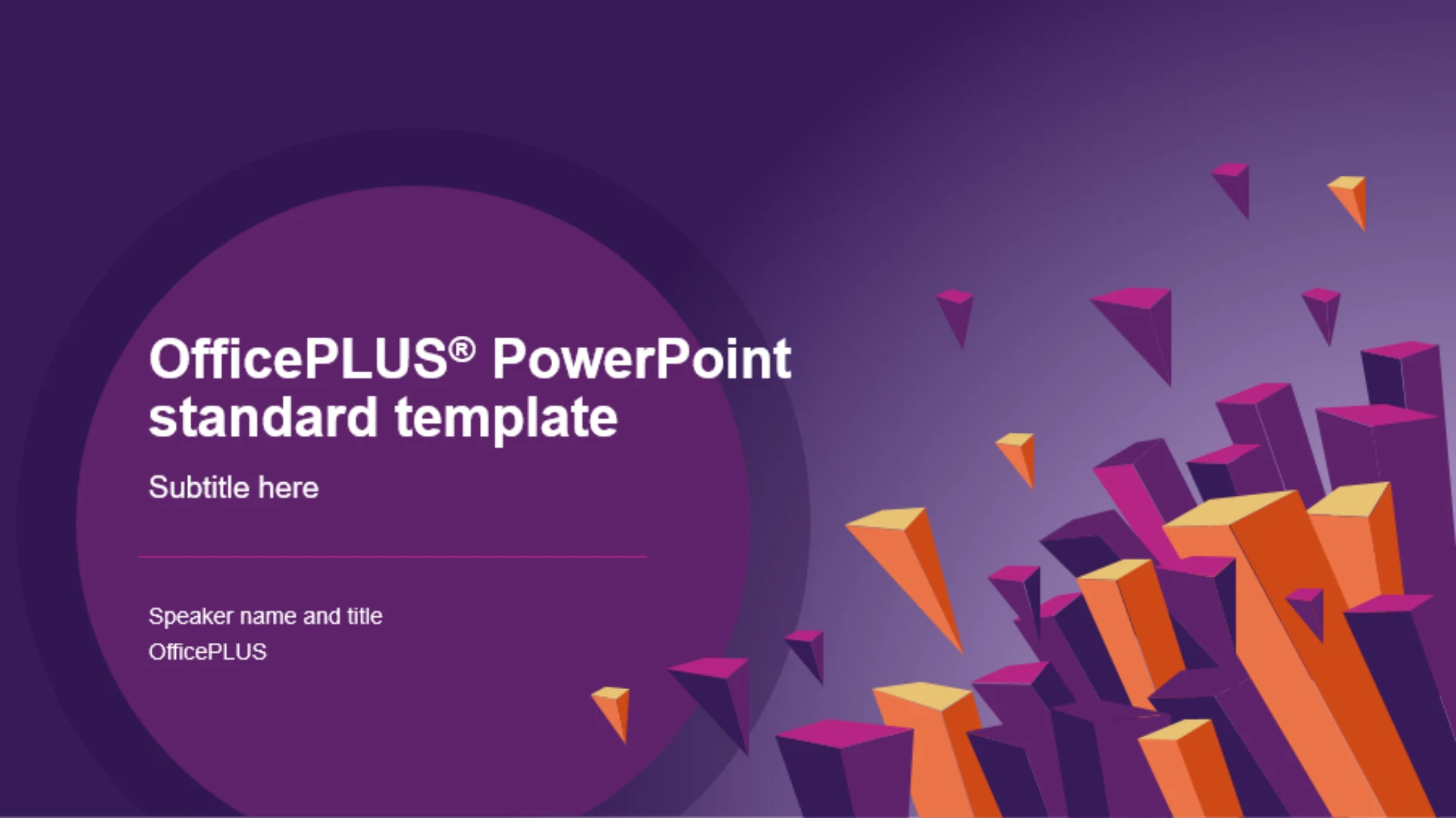 OfficePLUS® PowerPoint standard template

Subtitle here

Speaker name and title
OfficePLUS